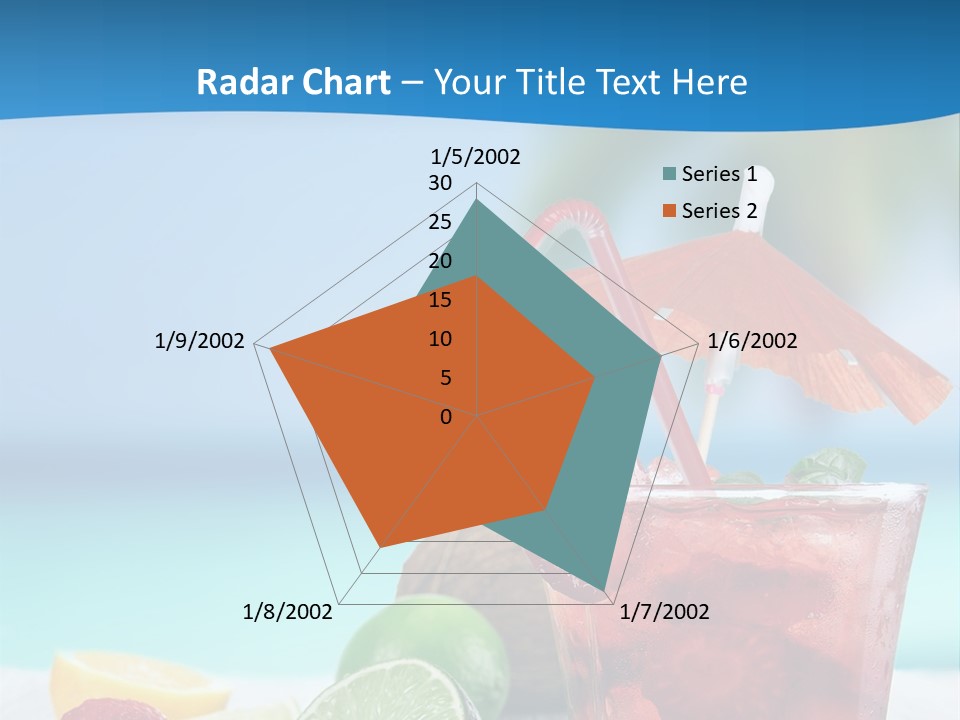 Radar Chart – Your Title Text Here

1/5/2002
30
25
20
15
10
5
0
1/6/2002
1/7/2002
1/8/2002
1/9/2002

Series 1
Series 2